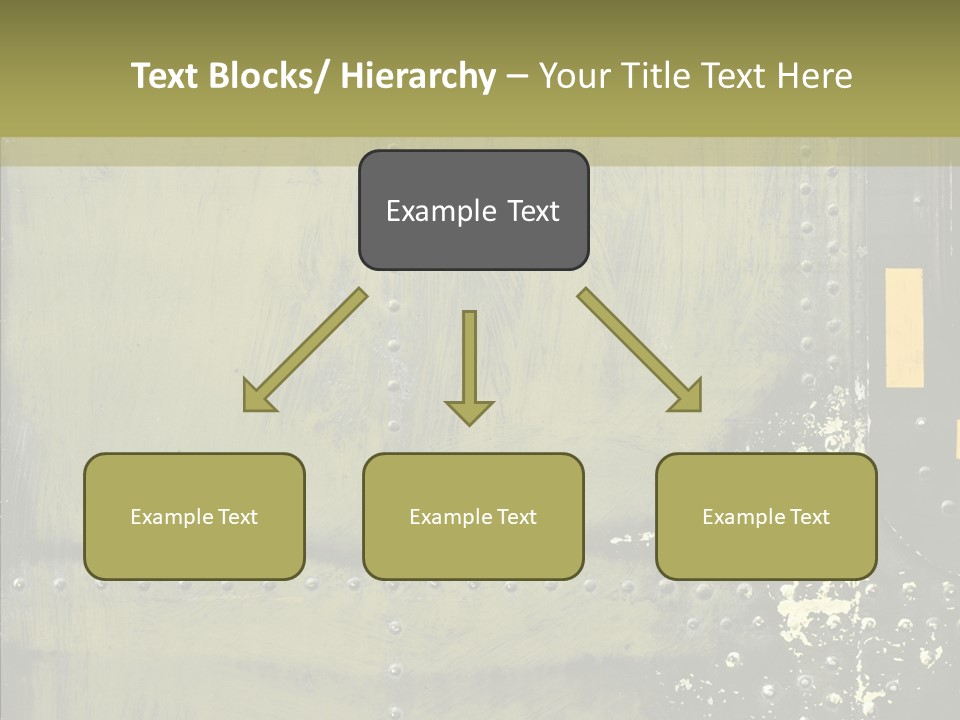 Text Blocks/ Hierarchy – Your Title Text Here

Example Text

Example Text

Example Text

Example Text